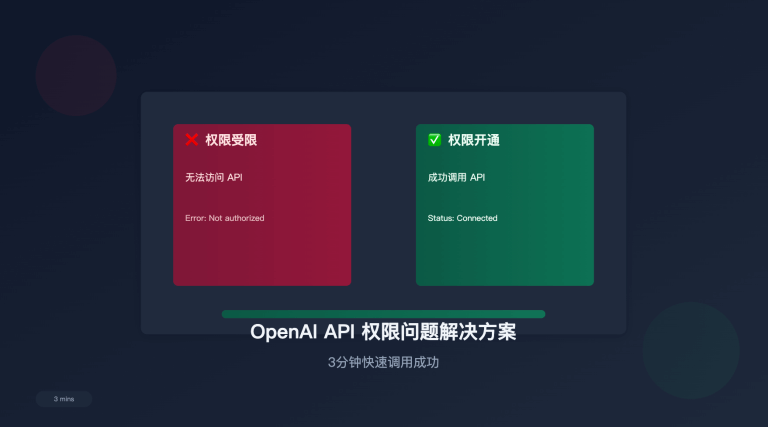 ❌ 权限受限

无法访问 API

Error: Not authorized

✅ 权限开通

成功调用 API

Status: Connected

OpenAI API 权限问题解决方案

3分钟快速调用成功

3 mins